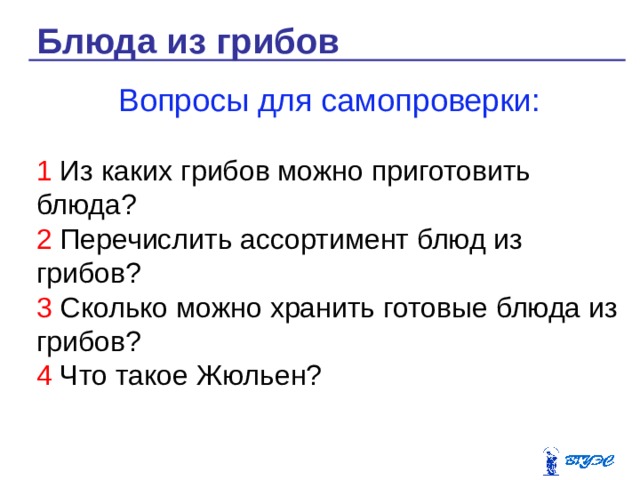 Блюда из грибов

Вопросы для самопроверки:

1 Из каких грибов можно приготовить блюда?
2 Перечислить ассортимент блюд из грибов?
3 Сколько можно хранить готовые блюда из грибов?
4 Что такое Жюльен?

ВГУЭС